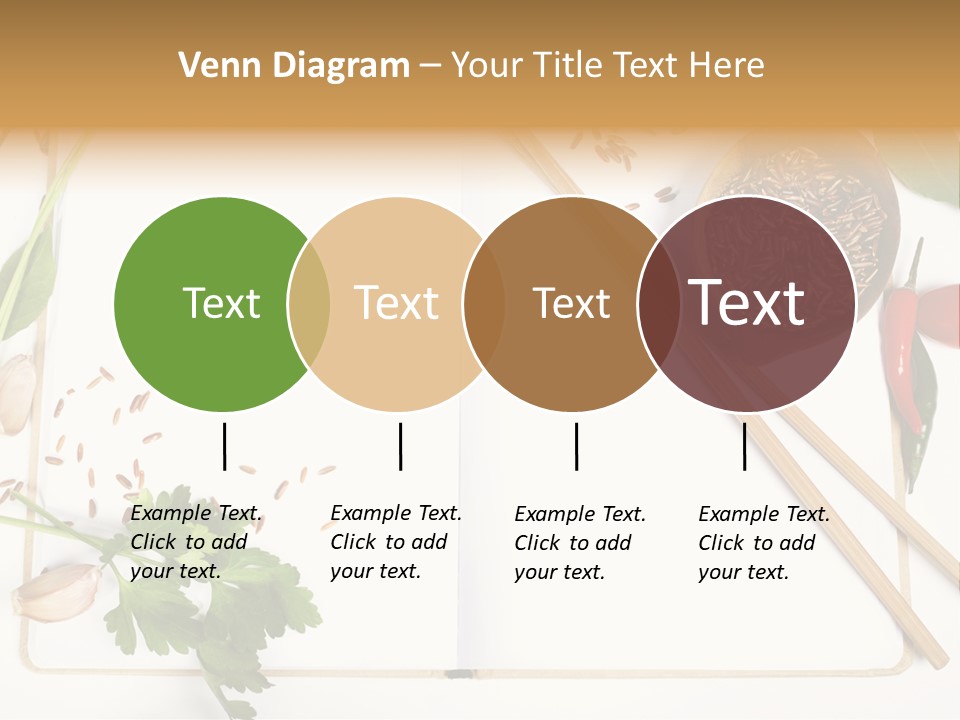 Venn Diagram – Your Title Text Here

Text

Text

Text

Text

Example Text. Click to add your text.

Example Text. Click to add your text.

Example Text. Click to add your text.

Example Text. Click to add your text.